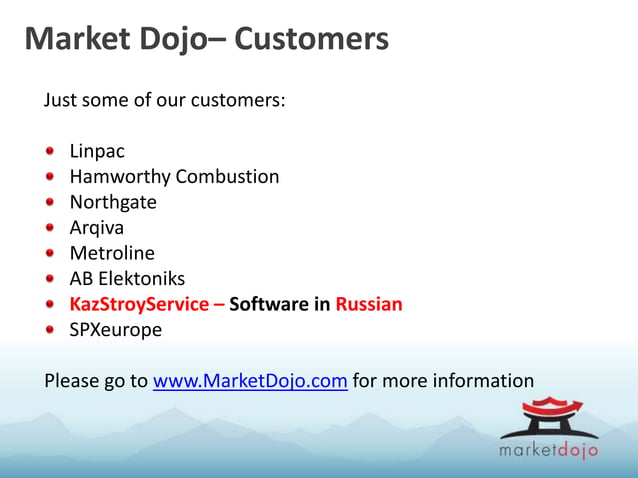 Market Dojo– Customers

Just some of our customers:

- Linpac
- Hamworthy Combustion
- Northgate
- Arqiva
- Metroline
- AB Elektoniks
- KazStroyService – Software in Russian
- SPXeurope

Please go to www.MarketDojo.com for more information

marketdojo